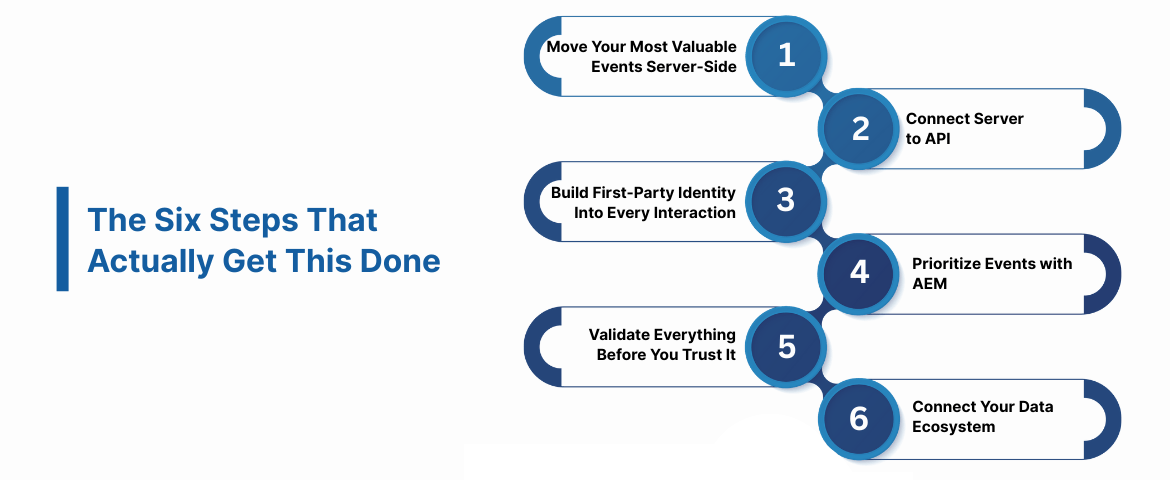 The Six Steps That Actually Get This Done

Move Your Most Valuable Events Server-Side
1

2
Connect Server to API

Build First-Party Identity Into Every Interaction
3

4
Prioritize Events with AEM

Validate Everything Before You Trust It
5

6
Connect Your Data Ecosystem